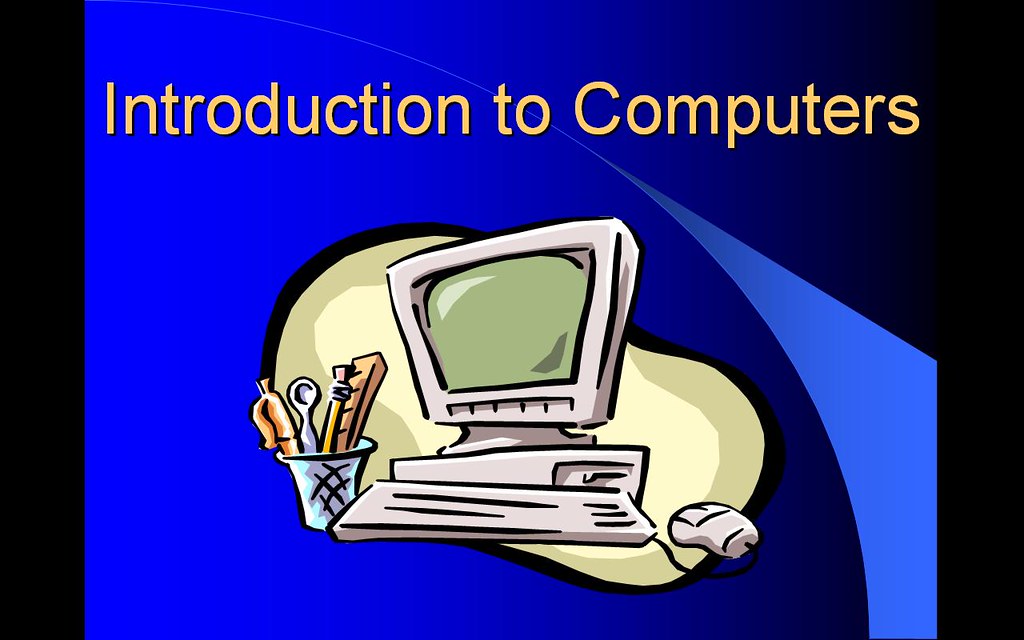 Introduction to Computers